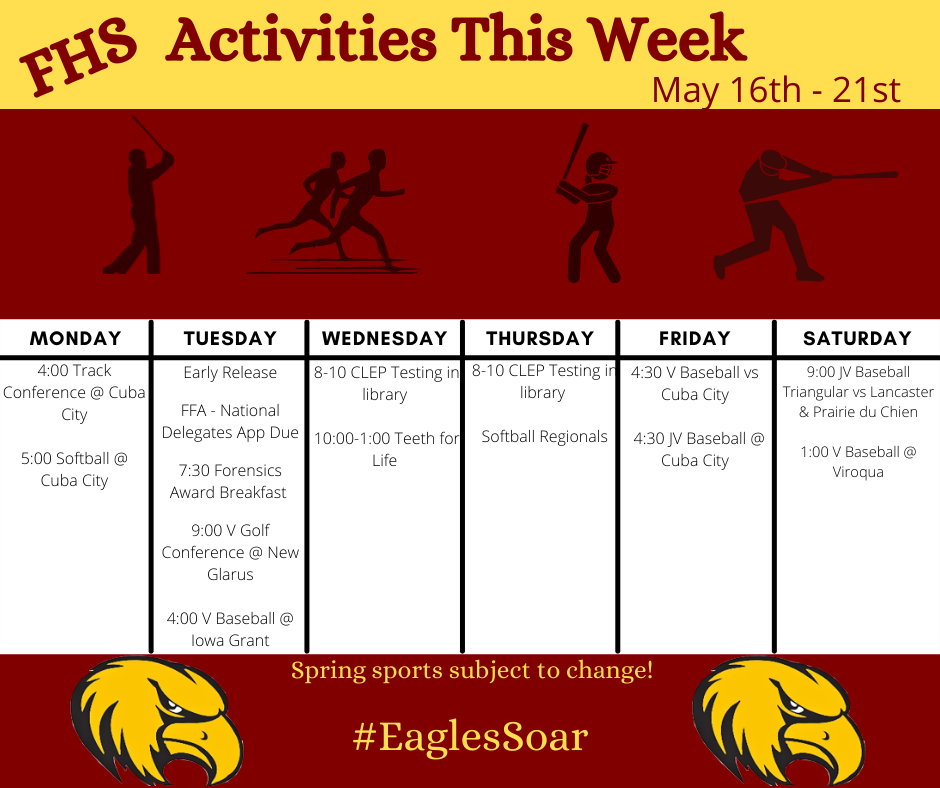 FHS Activities This Week

May 16th - 21st

| MONDAY | TUESDAY | WEDNESDAY | THURSDAY | FRIDAY | SATURDAY |
|---|---|---|---|---|---|
| 4:00 Track Conference @ Cuba City<br><br>5:00 Softball @ Cuba City | Early Release<br><br>FFA - National Delegates App Due<br><br>7:30 Forensics Award Breakfast<br><br>9:00 V Golf Conference @ New Glarus<br><br>4:00 V Baseball @ Iowa Grant | 8-10 CLEP Testing in library<br><br>10:00-1:00 Teeth for Life | 8-10 CLEP Testing in library<br><br>Softball Regionals | 4:30 V Baseball vs Cuba City<br><br>4:30 JV Baseball @ Cuba City | 9:00 JV Baseball Triangular vs Lancaster & Prairie du Chien<br><br>1:00 V Baseball @ Viroqua |

Spring sports subject to change!

#EaglesSoar